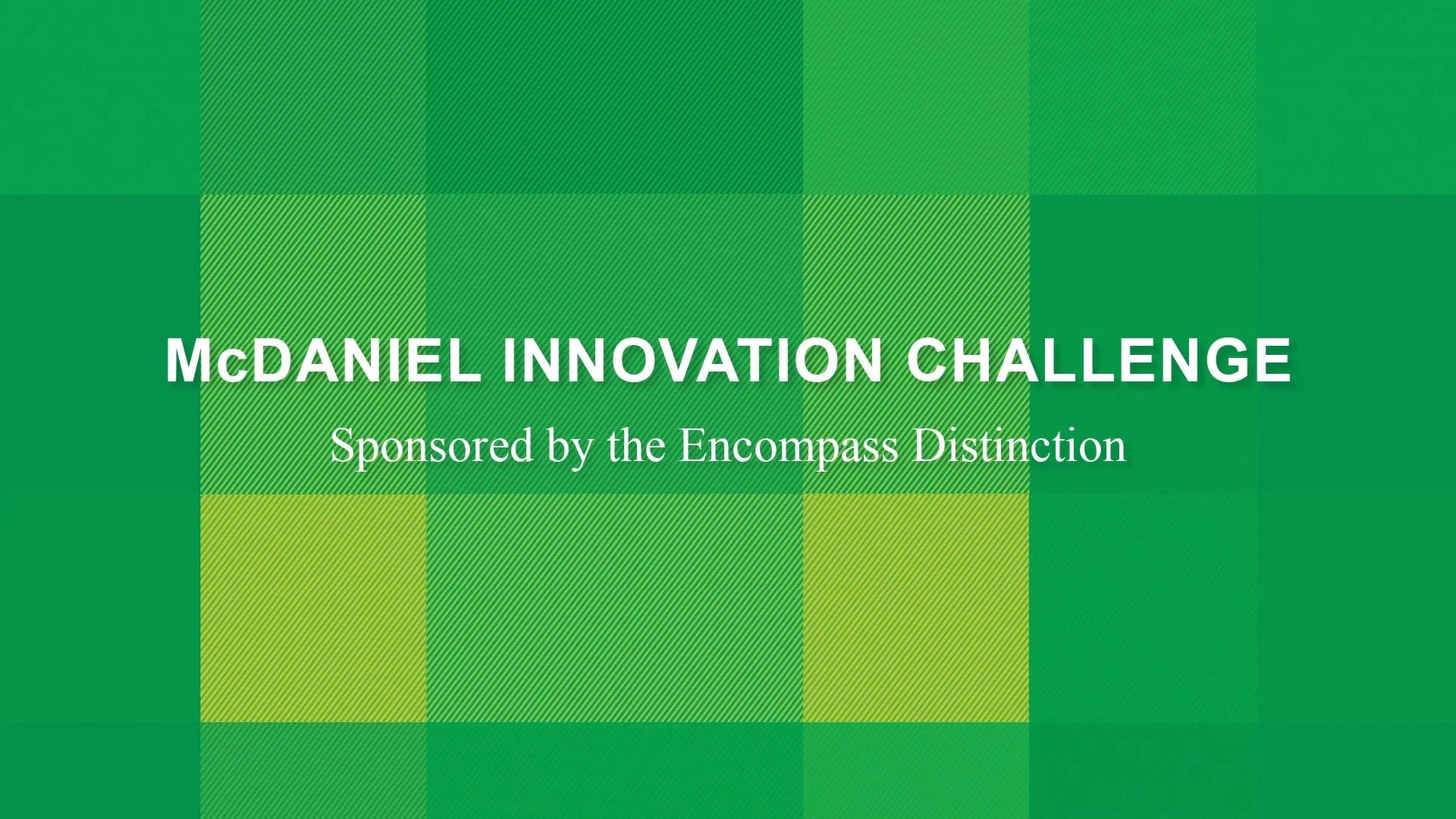 McDANIEL INNOVATION CHALLENGE

Sponsored by the Encompass Distinction